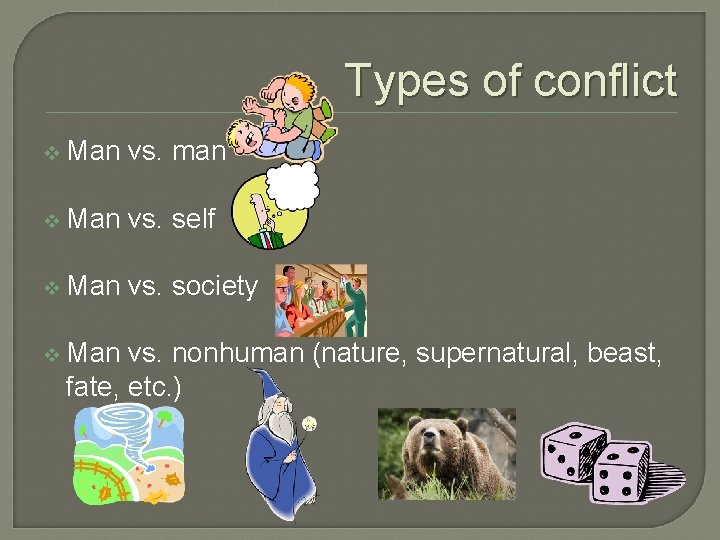 Types of conflict

❖ Man vs. man

❖ Man vs. self

❖ Man vs. society

❖ Man vs. nonhuman (nature, supernatural, beast, fate, etc.)